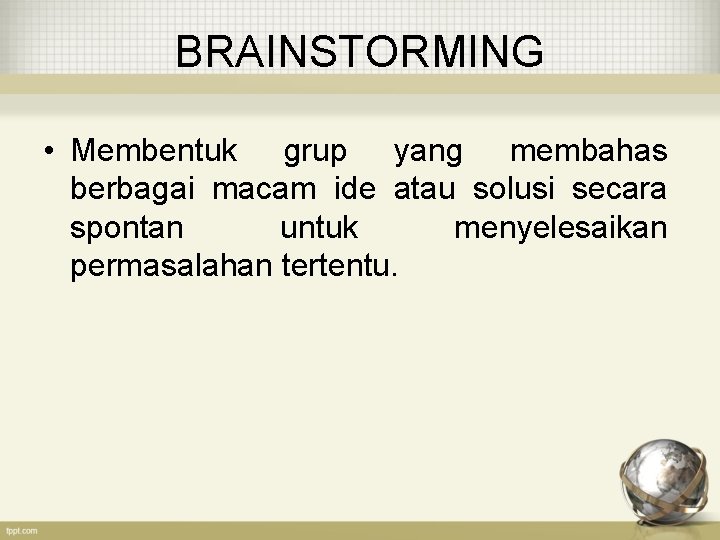 BRAINSTORMING

• Membentuk grup yang membahas berbagai macam ide atau solusi secara spontan untuk menyelesaikan permasalahan tertentu.

fppt.com